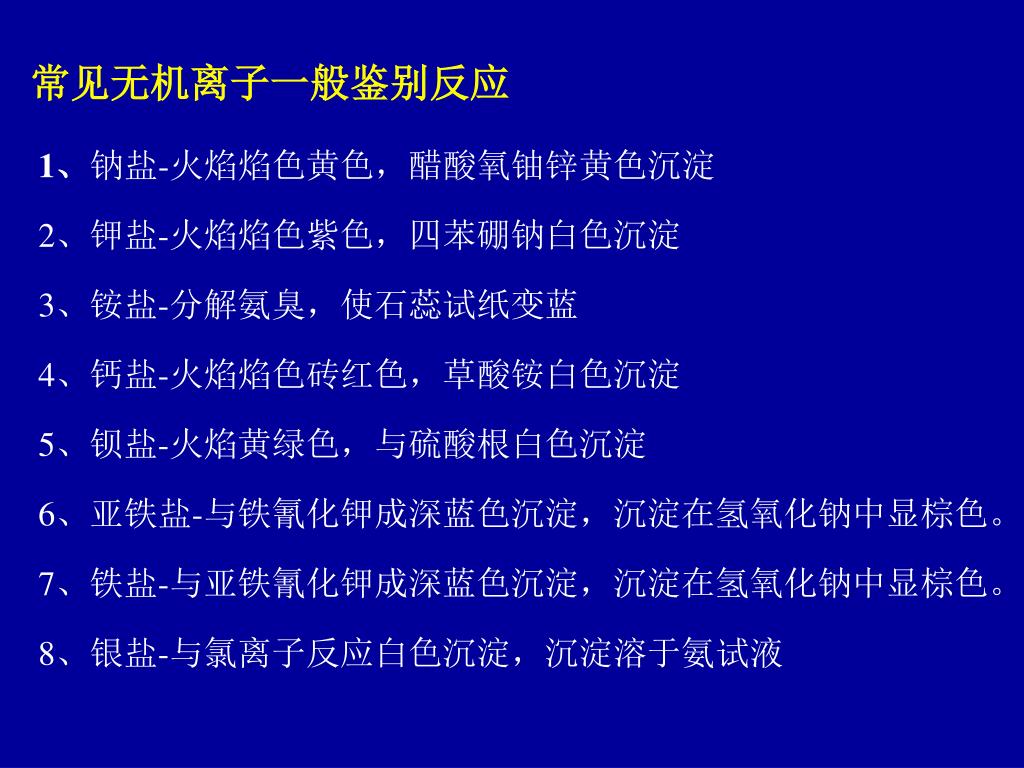 常见无机离子一般鉴别反应

1、钠盐-火焰焰色黄色，醋酸氧铀锌黄色沉淀

2、钾盐-火焰焰色紫色，四苯硼钠白色沉淀

3、铵盐-分解氨臭，使石蕊试纸变蓝

4、钙盐-火焰焰色砖红色，草酸铵白色沉淀

5、钡盐-火焰黄绿色，与硫酸根白色沉淀

6、亚铁盐-与铁氰化钾成深蓝色沉淀，沉淀在氢氧化钠中显棕色。

7、铁盐-与亚铁氰化钾成深蓝色沉淀，沉淀在氢氧化钠中显棕色。

8、银盐-与氯离子反应白色沉淀，沉淀溶于氨试液